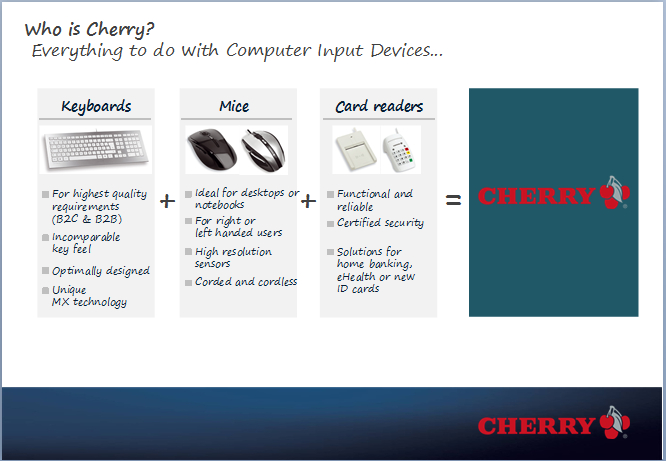 Who is Cherry?
Everything to do With Computer Input Devices...

Keyboards

For highest quality requirements (B2C & B2B)

Incomparable key feel

Optimally designed

Unique MX technology

+

Mice

Ideal for desktops or notebooks

For right or left handed users

High resolution sensors

Corded and cordless

+

Card readers

Functional and reliable

Certified security

Solutions for home banking, eHealth or new ID cards

=

CHERRY

CHERRY